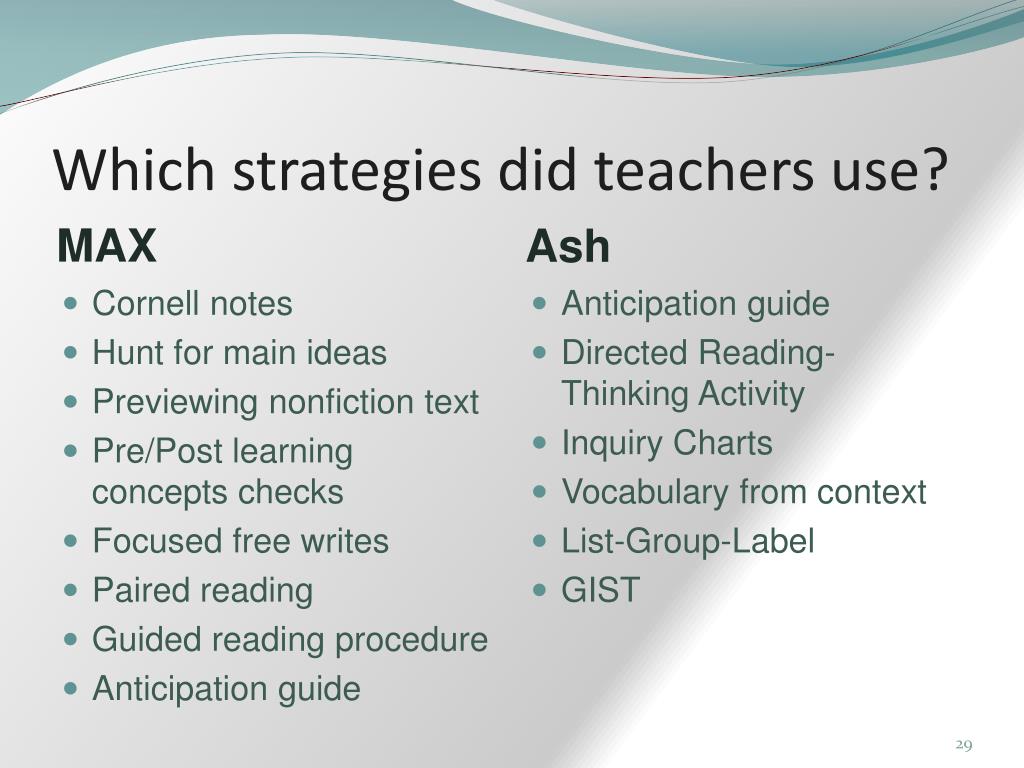 Which strategies did teachers use?

MAX

- Cornell notes
- Hunt for main ideas
- Previewing nonfiction text
- Pre/Post learning concepts checks
- Focused free writes
- Paired reading
- Guided reading procedure
- Anticipation guide

Ash

- Anticipation guide
- Directed Reading-Thinking Activity
- Inquiry Charts
- Vocabulary from context
- List-Group-Label
- GIST

29